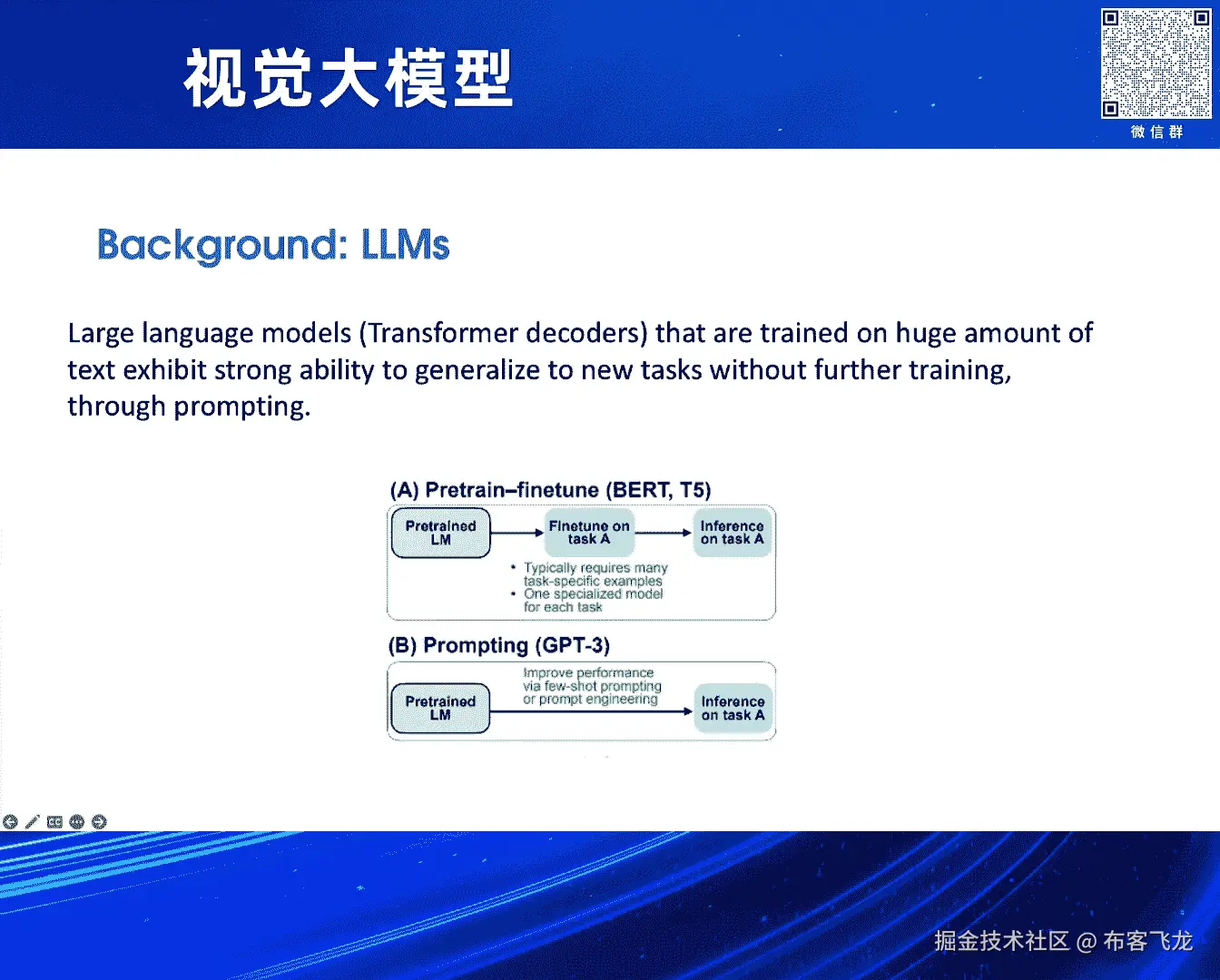 视觉大模型

微信群

Background: LLMs

Large language models (Transformer decoders) that are trained on huge amount of text exhibit strong ability to generalize to new tasks without further training, through prompting.

(A) Pretrain–finetune (BERT, T5)

Pretrained LM

Finetune on task A

Inference on task A

• Typically requires many task-specific examples
• One specialized model for each task

(B) Prompting (GPT-3)

Pretrained LM

Improve performance via few-shot prompting or prompt engineering

Inference on task A

掘金技术社区 @ 布客飞龙